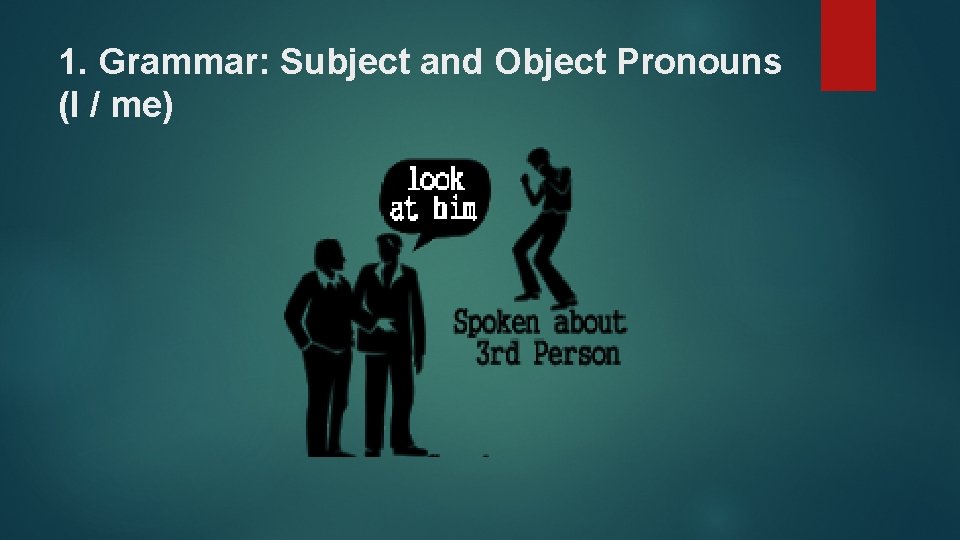 1. Grammar: Subject and Object Pronouns (I / me)

look at him

Spoken about 3rd Person